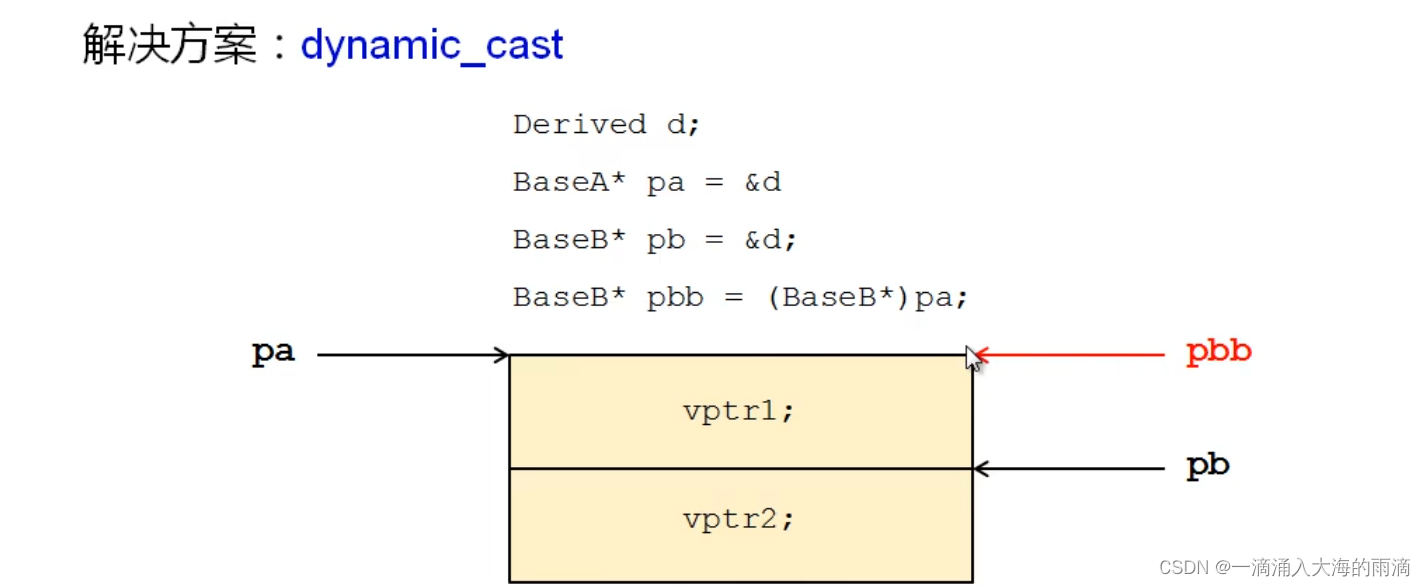 解决方案：dynamic_cast

Derived d;

BaseA* pa = &d

BaseB* pb = &d;

BaseB* pbb = (BaseB*)pa;

pa

pbb

vptr1;

pb

vptr2;

CSDN @一滴涌入大海的雨滴